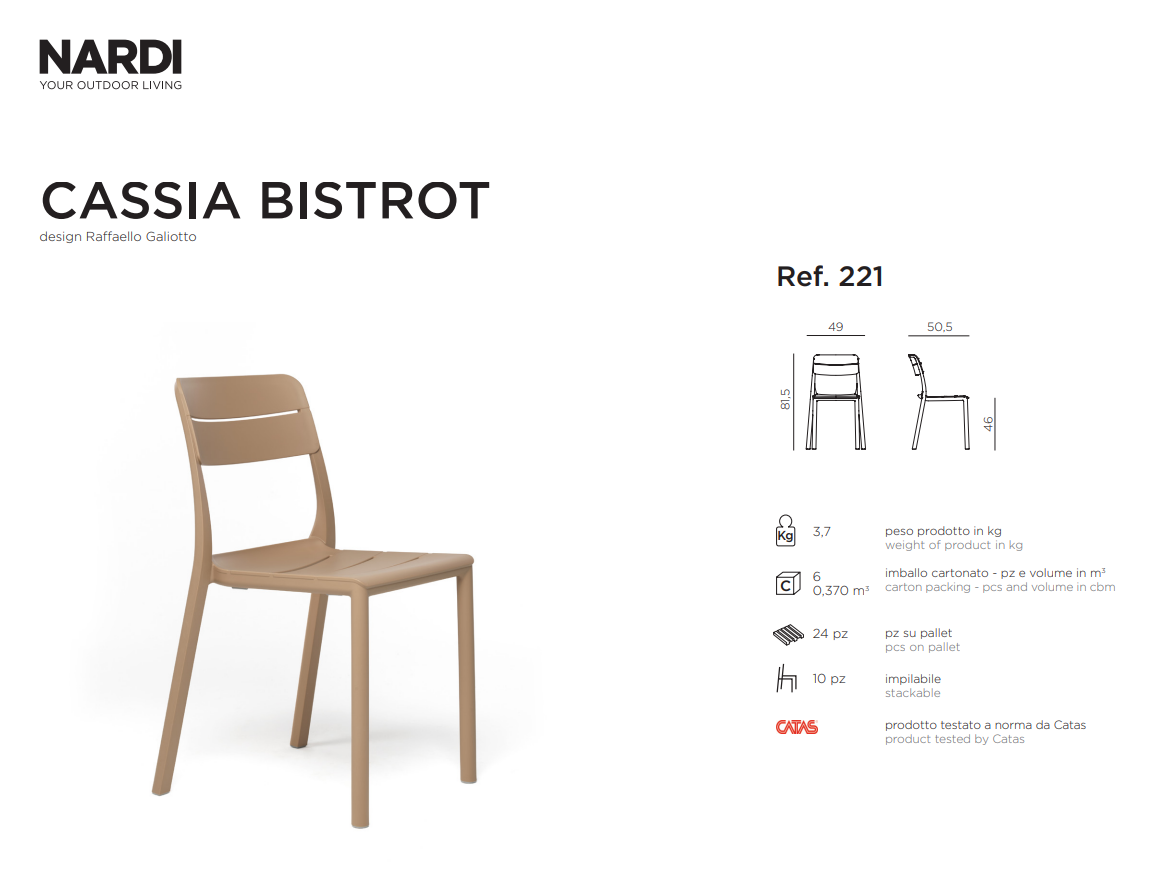 NARDI
YOUR OUTDOOR LIVING

CASSIA BISTROT
design Raffaello Galiotto

Ref. 221

49
50,5
81,5
46

Kg
3,7
peso prodotto in kg
weight of product in kg

C
6
0,370 m³
imballo cartonato - pz e volume in m³
carton packing - pcs and volume in cbm

24 pz
pz su pallet
pcs on pallet

10 pz
impilabile
stackable

CATAS
prodotto testato a norma da Catas
product tested by Catas